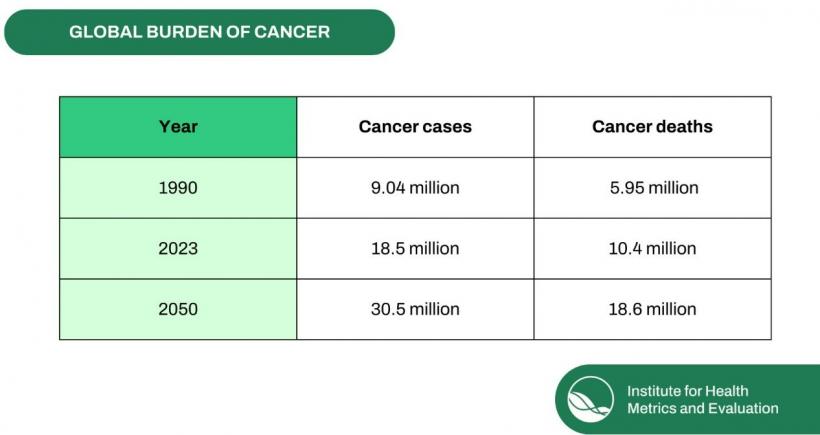 GLOBAL BURDEN OF CANCER

| Year | Cancer cases | Cancer deaths |
|---|---|---|
| 1990 | 9.04 million | 5.95 million |
| 2023 | 18.5 million | 10.4 million |
| 2050 | 30.5 million | 18.6 million |

Institute for Health Metrics and Evaluation